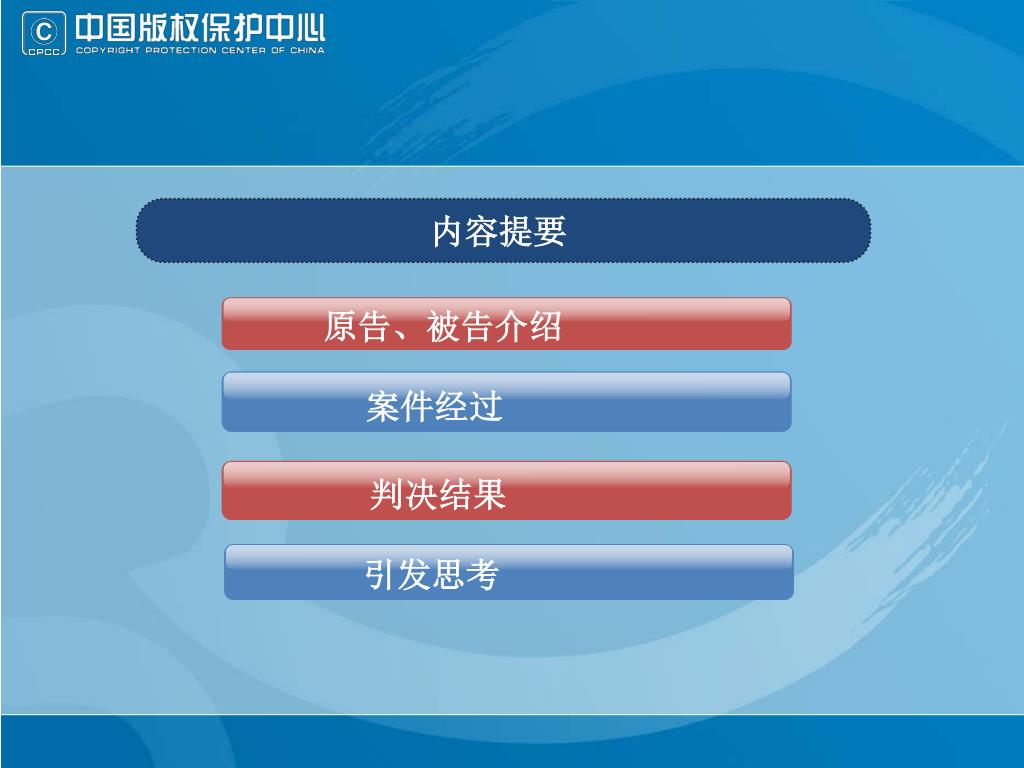 C
CPCC
中国版权保护中心
COPYRIGHT PROTECTION CENTER OF CHINA

内容提要

原告、被告介绍

案件经过

判决结果

引发思考